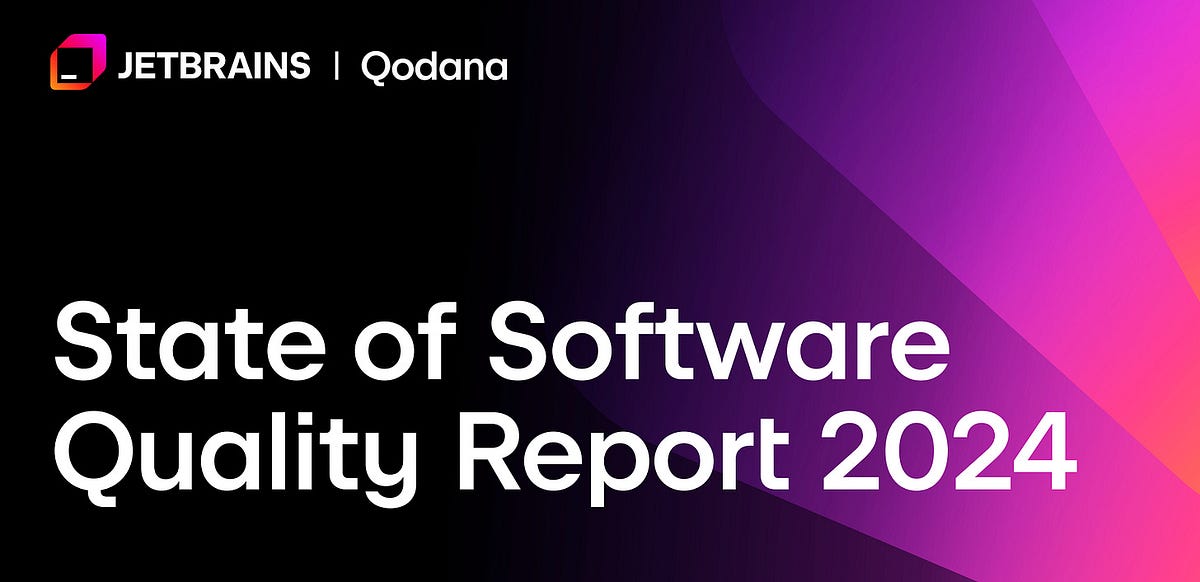 JETBRAINS | Qodana

State of Software Quality Report 2024